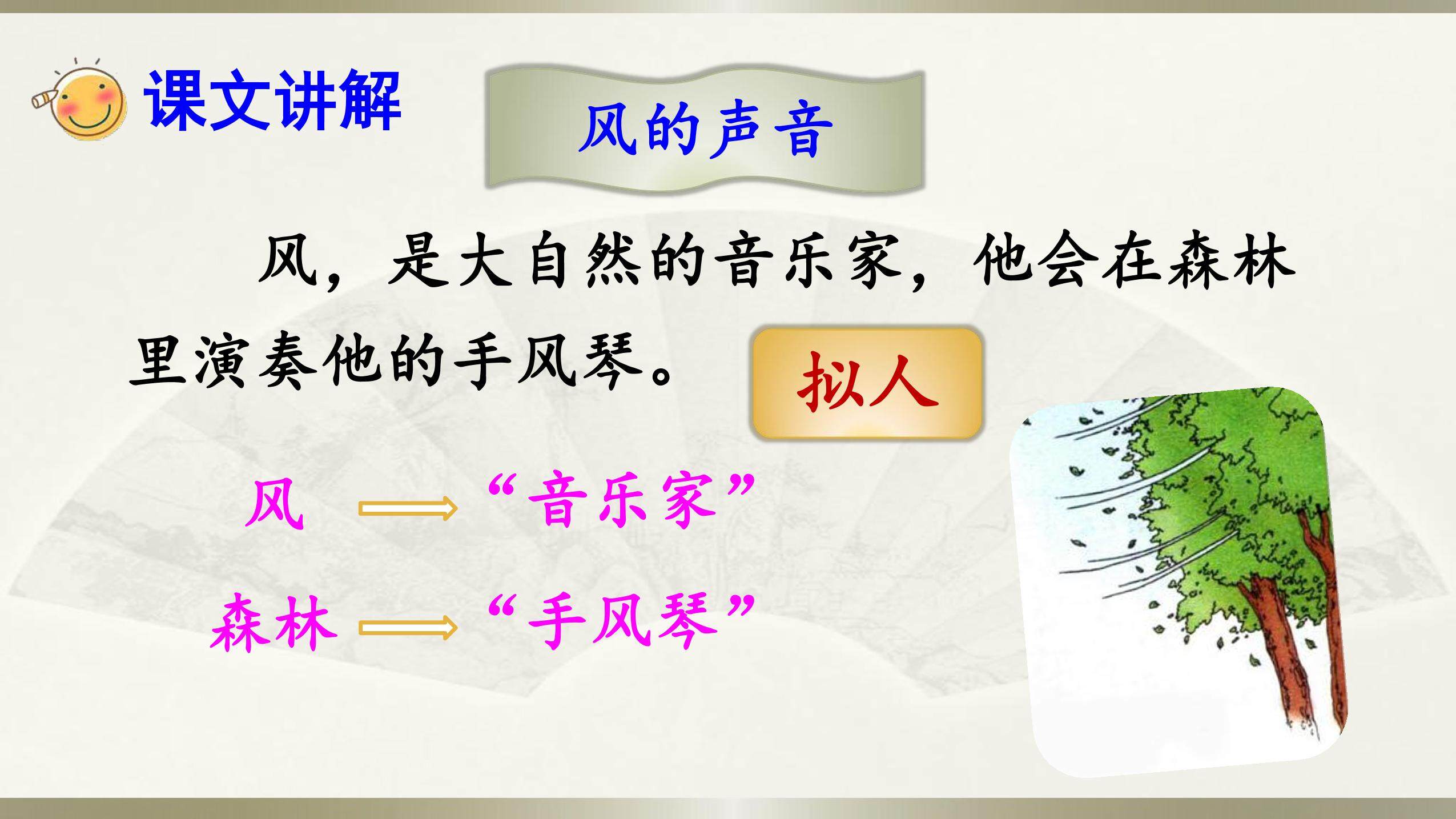 课文讲解

风的声音

风，是大自然的音乐家，他会在森林里演奏他的手风琴。

拟人

风 ⟹ “音乐家”

森林 ⟹ “手风琴”